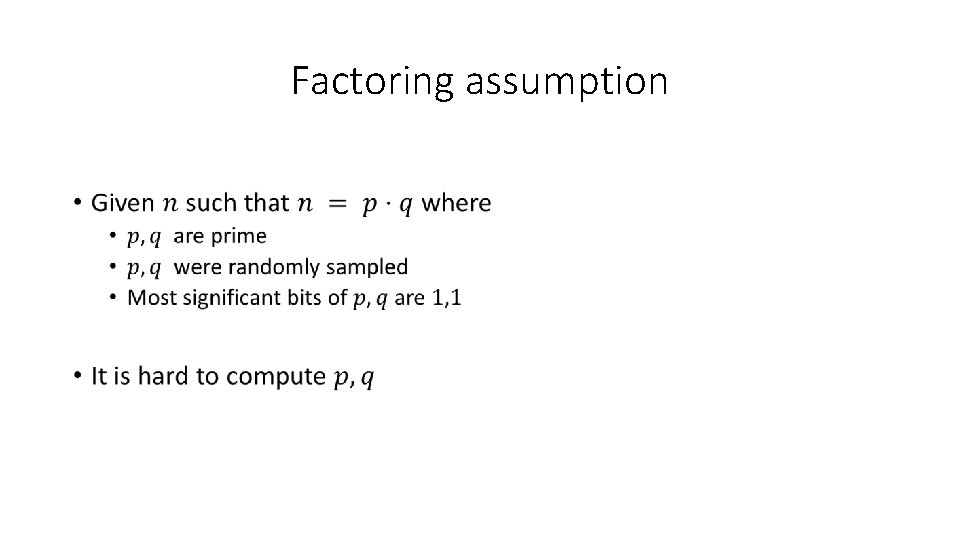 Factoring assumption

• Given $n$ such that $n = p \cdot q$ where
  • $p, q$ are prime
  • $p, q$ were randomly sampled
  • Most significant bits of $p, q$ are 1,1

• It is hard to compute $p, q$